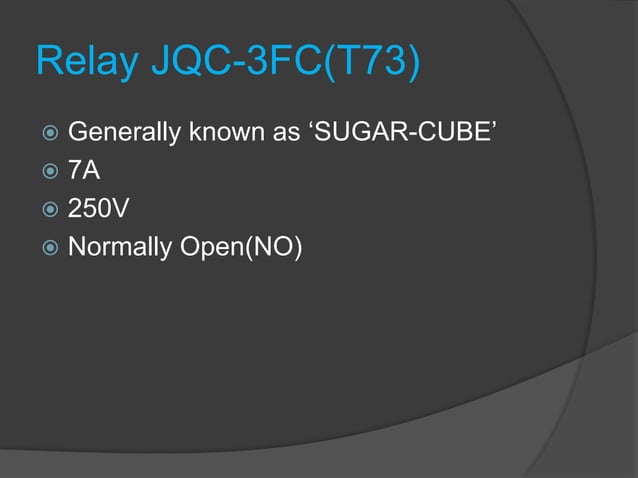 Relay JQC-3FC(T73)

Generally known as ‘SUGAR-CUBE’
7A
250V
Normally Open(NO)